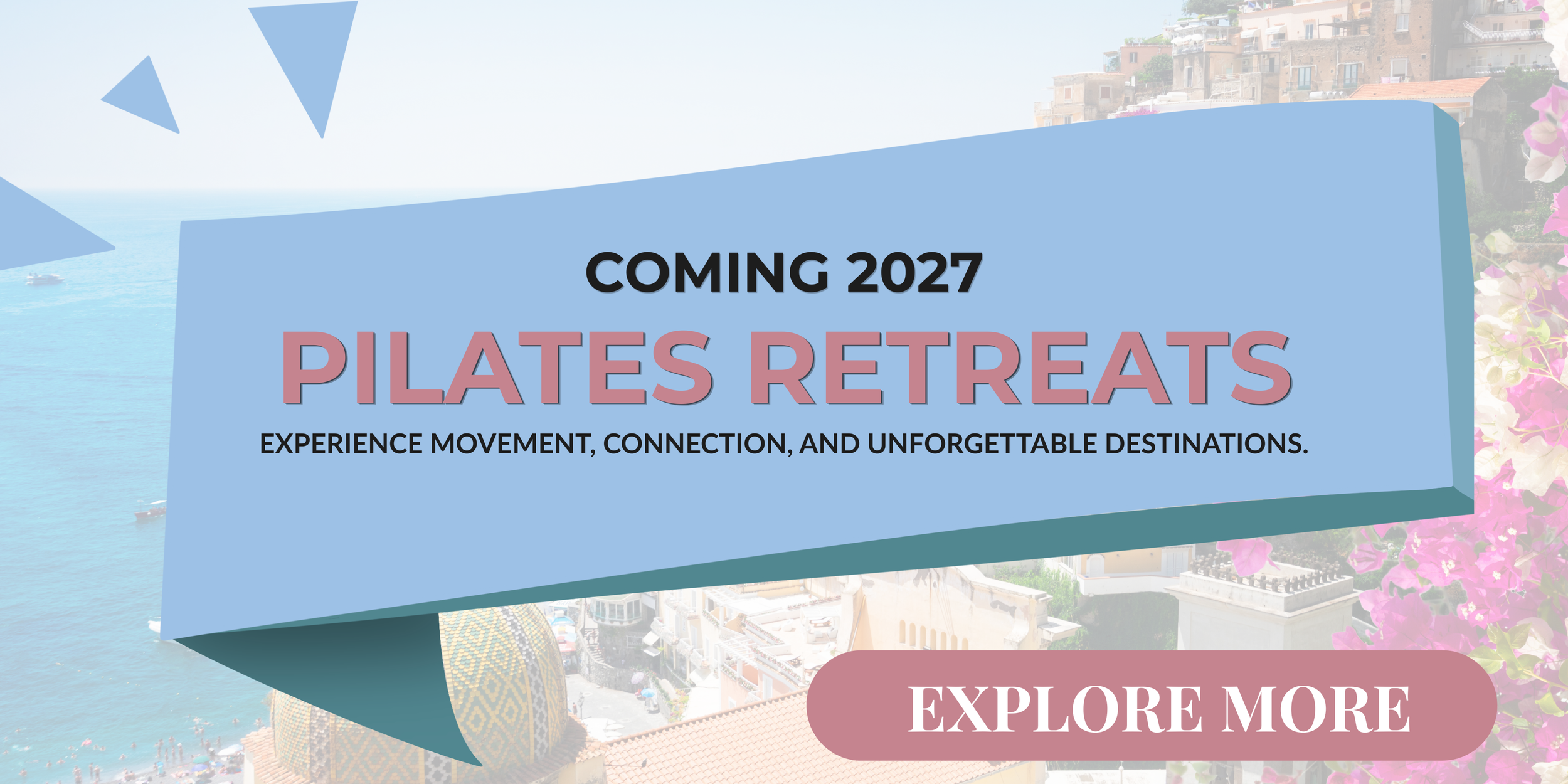 COMING 2027
PILATES RETREATS
EXPERIENCE MOVEMENT, CONNECTION, AND UNFORGETTABLE DESTINATIONS.

EXPLORE MORE